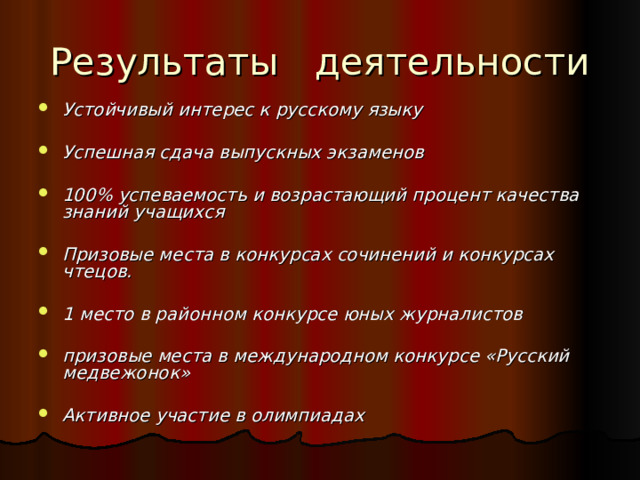 Результаты деятельности

- Устойчивый интерес к русскому языку

- Успешная сдача выпускных экзаменов

- 100% успеваемость и возрастающий процент качества знаний учащихся

- Призовые места в конкурсах сочинений и конкурсах чтецов.

- 1 место в районном конкурсе юных журналистов

- призовые места в международном конкурсе «Русский медвежонок»

- Активное участие в олимпиадах